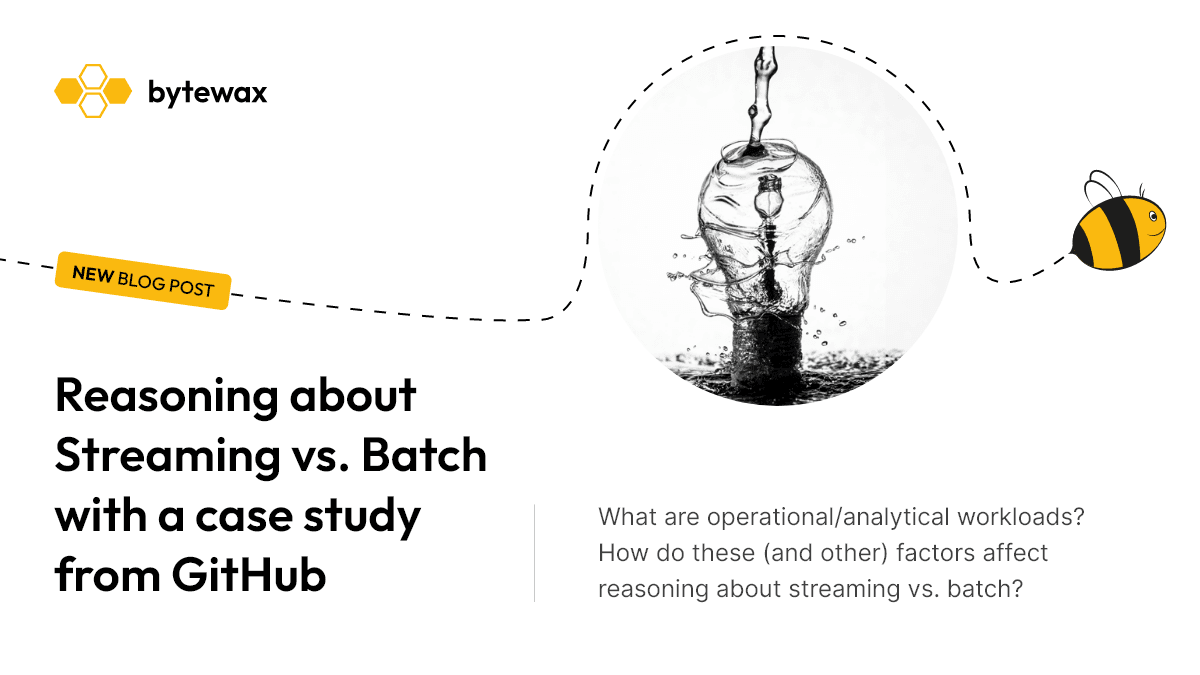 bytewax

NEW BLOG POST

Reasoning about Streaming vs. Batch with a case study from GitHub

What are operational/analytical workloads? How do these (and other) factors affect reasoning about streaming vs. batch?